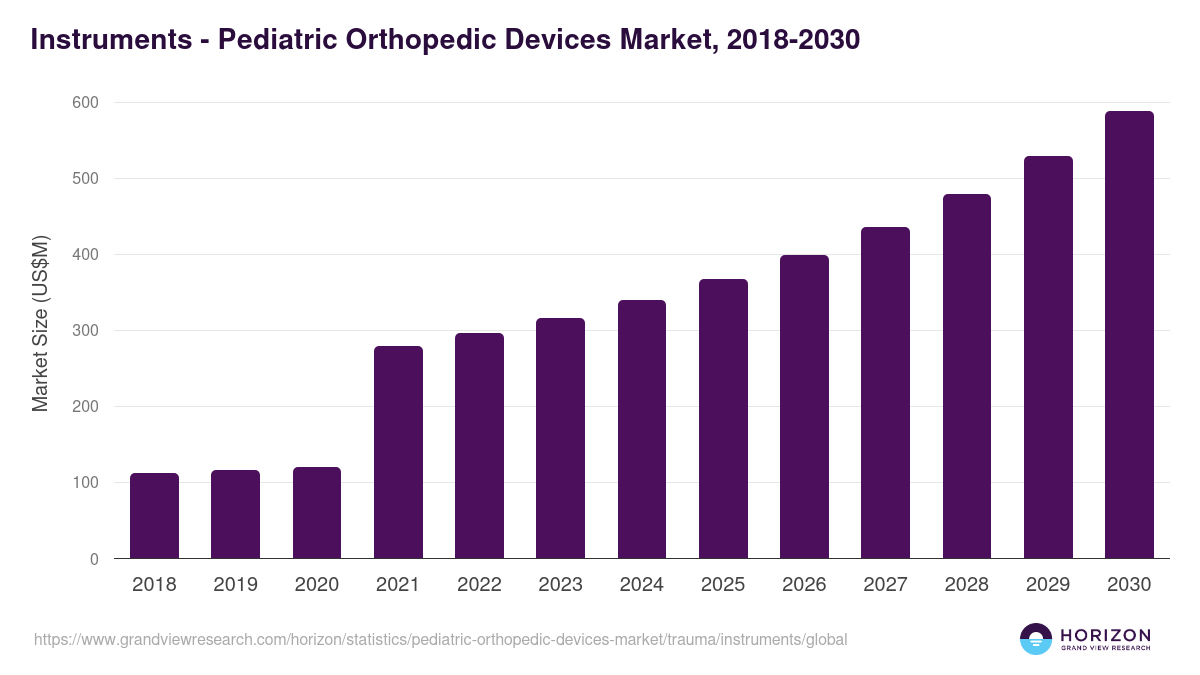 Instruments - Pediatric Orthopedic Devices Market, 2018-2030

Market Size (US$M)

600
500
400
300
200
100
0

2018
2019
2020
2021
2022
2023
2024
2025
2026
2027
2028
2029
2030

https://www.grandviewresearch.com/horizon/statistics/pediatric-orthopedic-devices-market/trauma/instruments/global

HORIZON
GRAND VIEW RESEARCH